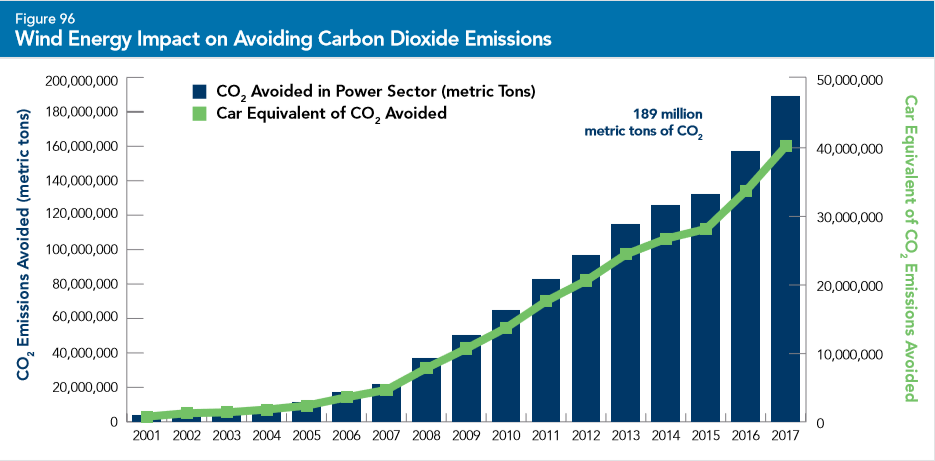 Figure 96
Wind Energy Impact on Avoiding Carbon Dioxide Emissions

$CO_2$ Avoided in Power Sector (metric Tons)
Car Equivalent of $CO_2$ Avoided

189 million metric tons of $CO_2$

$CO_2$ Emissions Avoided (metric tons)

200,000,000
180,000,000
160,000,000
140,000,000
120,000,000
100,000,000
80,000,000
60,000,000
40,000,000
20,000,000
0

Car Equivalent of $CO_2$ Emissions Avoided

50,000,000
40,000,000
30,000,000
20,000,000
10,000,000
0

2001 2002 2003 2004 2005 2006 2007 2008 2009 2010 2011 2012 2013 2014 2015 2016 2017